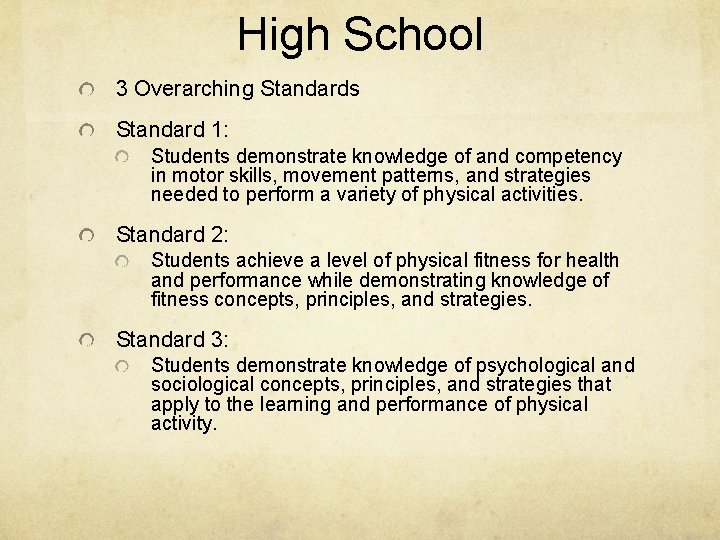 High School

3 Overarching Standards

Standard 1:

Students demonstrate knowledge of and competency in motor skills, movement patterns, and strategies needed to perform a variety of physical activities.

Standard 2:

Students achieve a level of physical fitness for health and performance while demonstrating knowledge of fitness concepts, principles, and strategies.

Standard 3:

Students demonstrate knowledge of psychological and sociological concepts, principles, and strategies that apply to the learning and performance of physical activity.